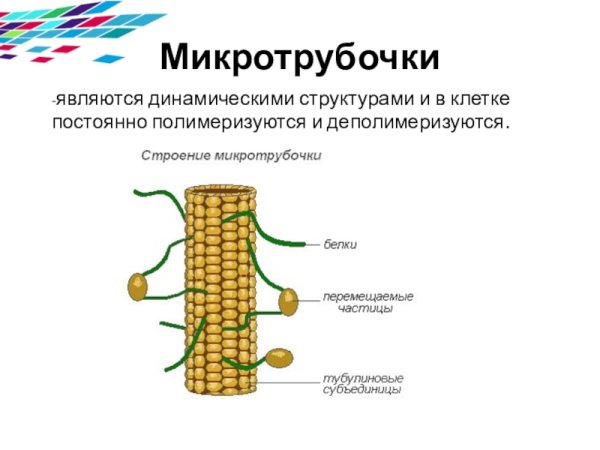 Микротрубочки

-являются динамическими структурами и в клетке постоянно полимеризуются и деполимеризуются.

Строение микротрубочки

белки

перемещаемые частицы

тубулиновые субъединицы